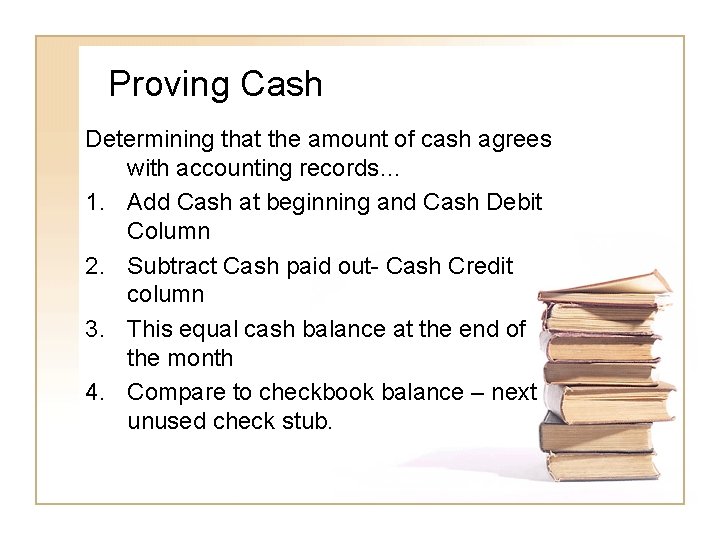 Proving Cash

Determining that the amount of cash agrees with accounting records…

1. Add Cash at beginning and Cash Debit Column
2. Subtract Cash paid out- Cash Credit column
3. This equal cash balance at the end of the month
4. Compare to checkbook balance – next unused check stub.